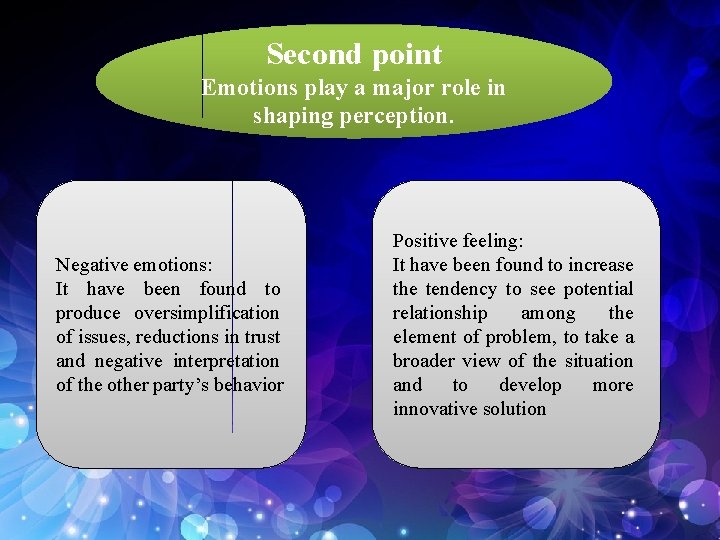 Second point
Emotions play a major role in shaping perception.

Negative emotions:
It have been found to produce oversimplification of issues, reductions in trust and negative interpretation of the other party's behavior

Positive feeling:
It have been found to increase the tendency to see potential relationship among the element of problem, to take a broader view of the situation and to develop more innovative solution